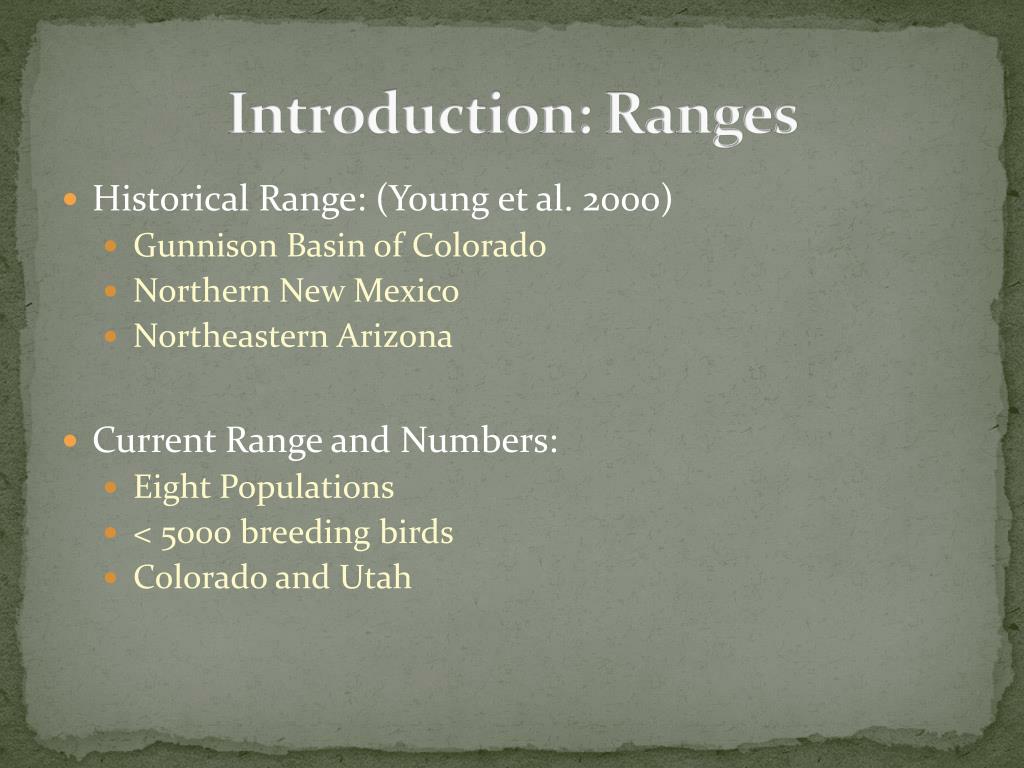 Introduction: Ranges

Historical Range: (Young et al. 2000)
Gunnison Basin of Colorado
Northern New Mexico
Northeastern Arizona

Current Range and Numbers:
Eight Populations
< 5000 breeding birds
Colorado and Utah